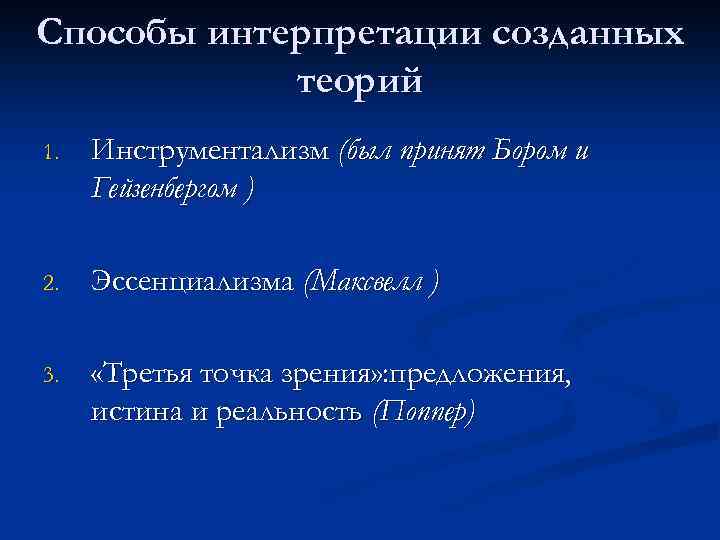 Способы интерпретации созданных теорий

1. Инструментализм (был принят Бором и Гейзенбергом )

2. Эссенциализма (Максвелл )

3. «Третья точка зрения»:предложения, истина и реальность (Поппер)